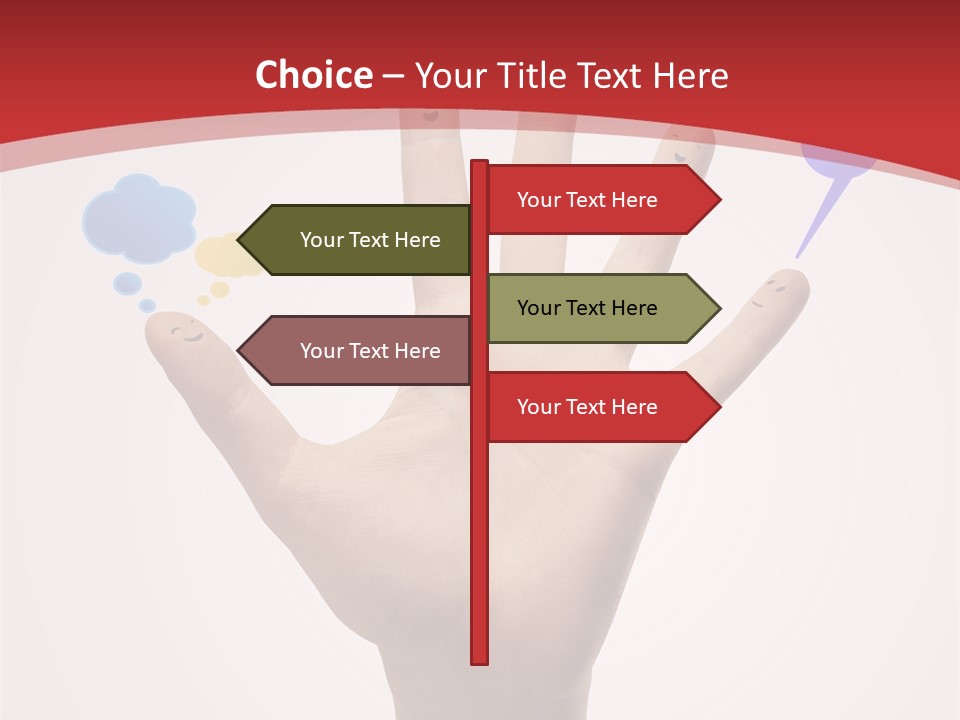 Choice – Your Title Text Here

Your Text Here

Your Text Here

Your Text Here

Your Text Here

Your Text Here